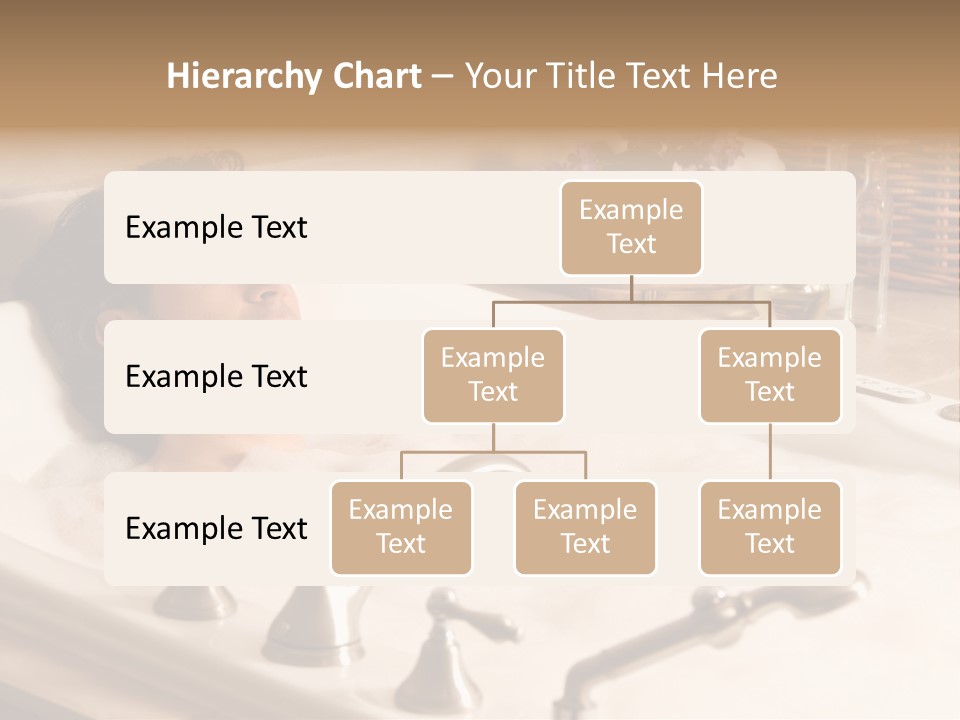 Hierarchy Chart – Your Title Text Here

Example Text

Example Text

Example Text

Example Text

Example Text

Example Text

Example Text

Example Text

Example Text